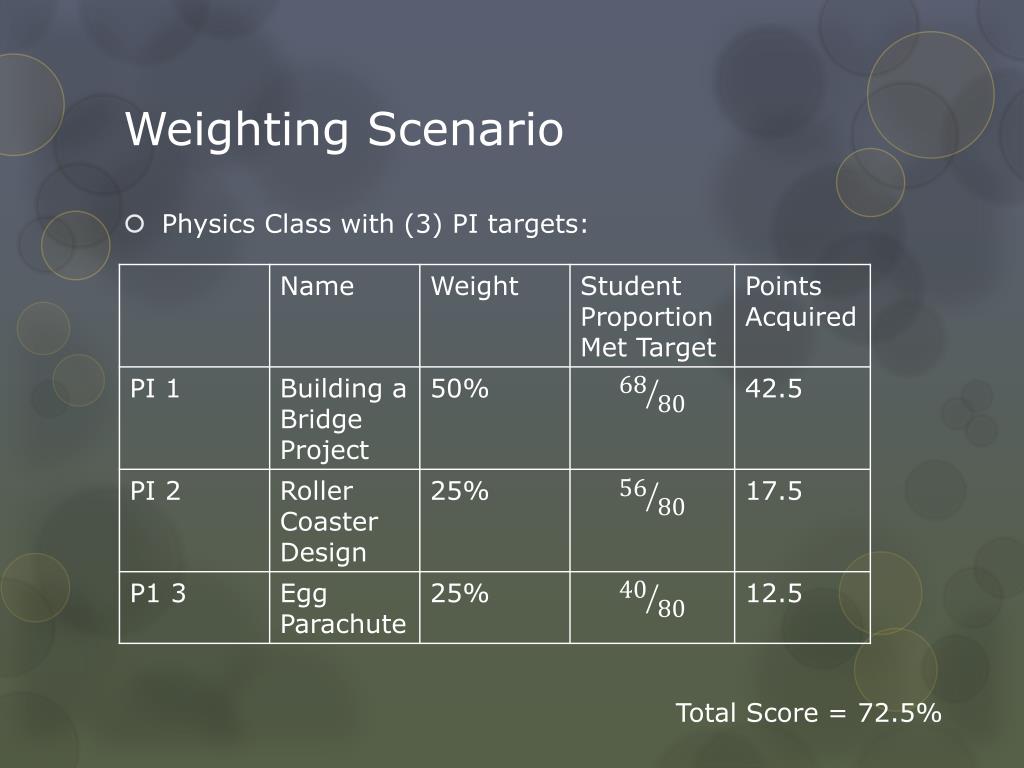 Weighting Scenario

Physics Class with (3) PI targets:

| | Name | Weight | Student Proportion Met Target | Points Acquired |
|---|---|---|---|---|
| PI 1 | Building a Bridge Project | 50% | $^{68}/_{80}$ | 42.5 |
| PI 2 | Roller Coaster Design | 25% | $^{56}/_{80}$ | 17.5 |
| P1 3 | Egg Parachute | 25% | $^{40}/_{80}$ | 12.5 |

Total Score = 72.5%